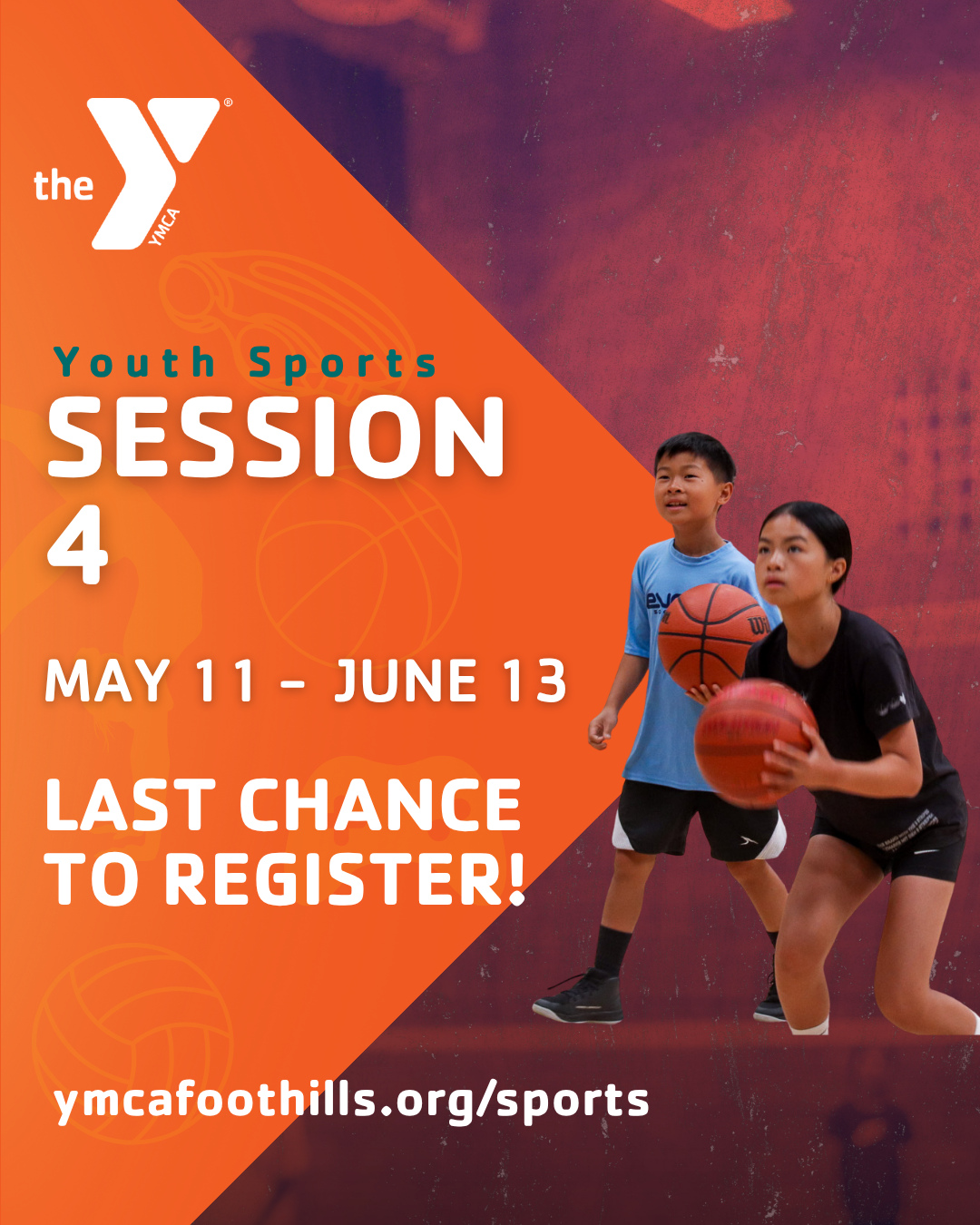 the YMCA

Youth Sports
SESSION
4

MAY 11 – JUNE 13

LAST CHANCE TO REGISTER!

ymcafoothills.org/sports